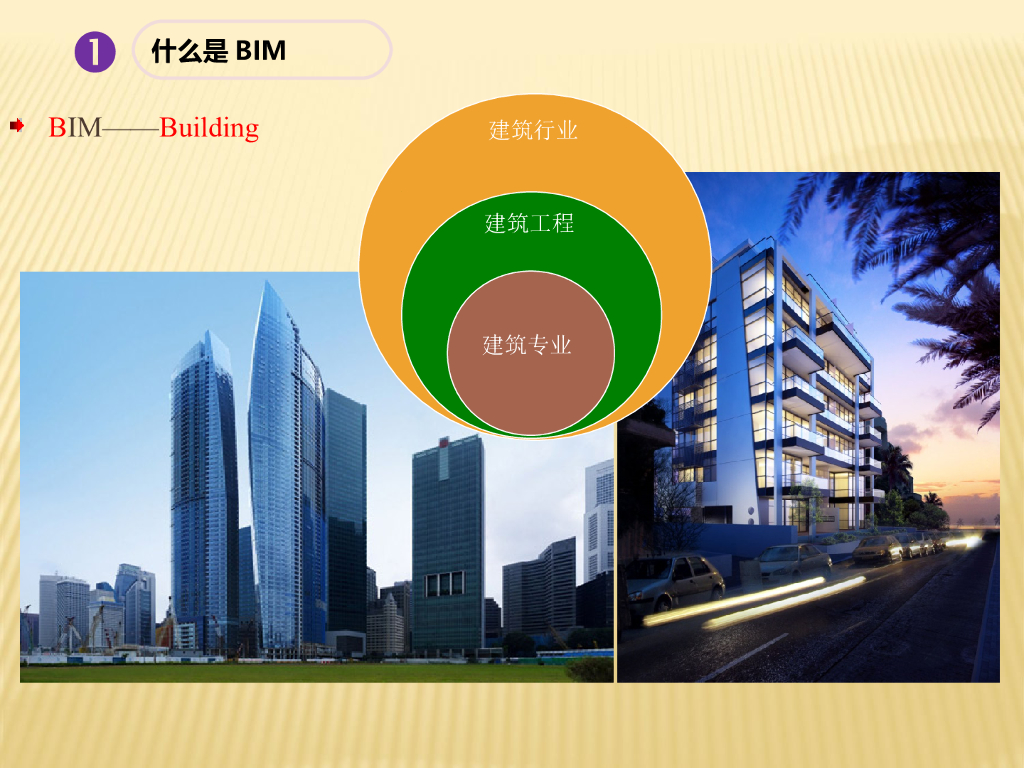 1 什么是 BIM

BIM——Building

建筑行业

建筑工程

建筑专业